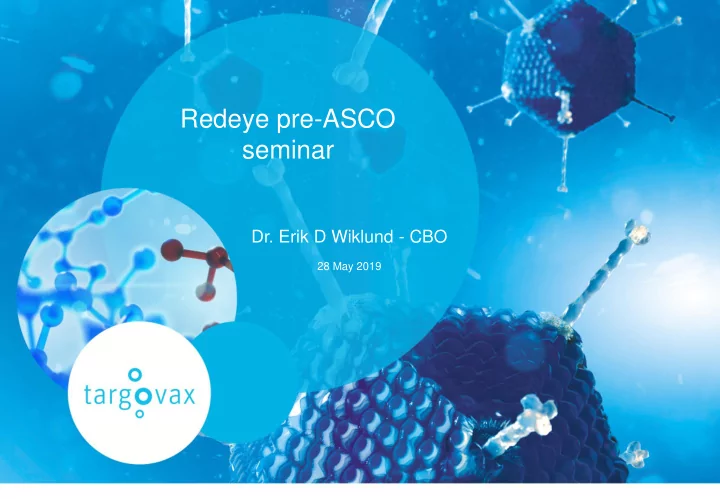 Redeye pre-ASCO seminar

Dr. Erik D Wiklund - CBO

28 May 2019

targovax